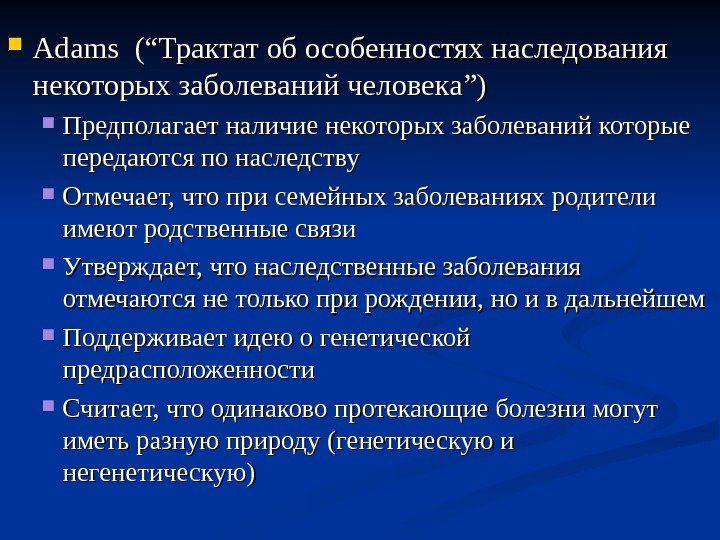 Adams (“Трактат об особенностях наследования некоторых заболеваний человека”)

Предполагает наличие некоторых заболеваний которые передаются по наследству

Отмечает, что при семейных заболеваниях родители имеют родственные связи

Утверждает, что наследственные заболевания отмечаются не только при рождении, но и в дальнейшем

Поддерживает идею о генетической предрасположенности

Считает, что одинаково протекающие болезни могут иметь разную природу (генетическую и негенетическую)